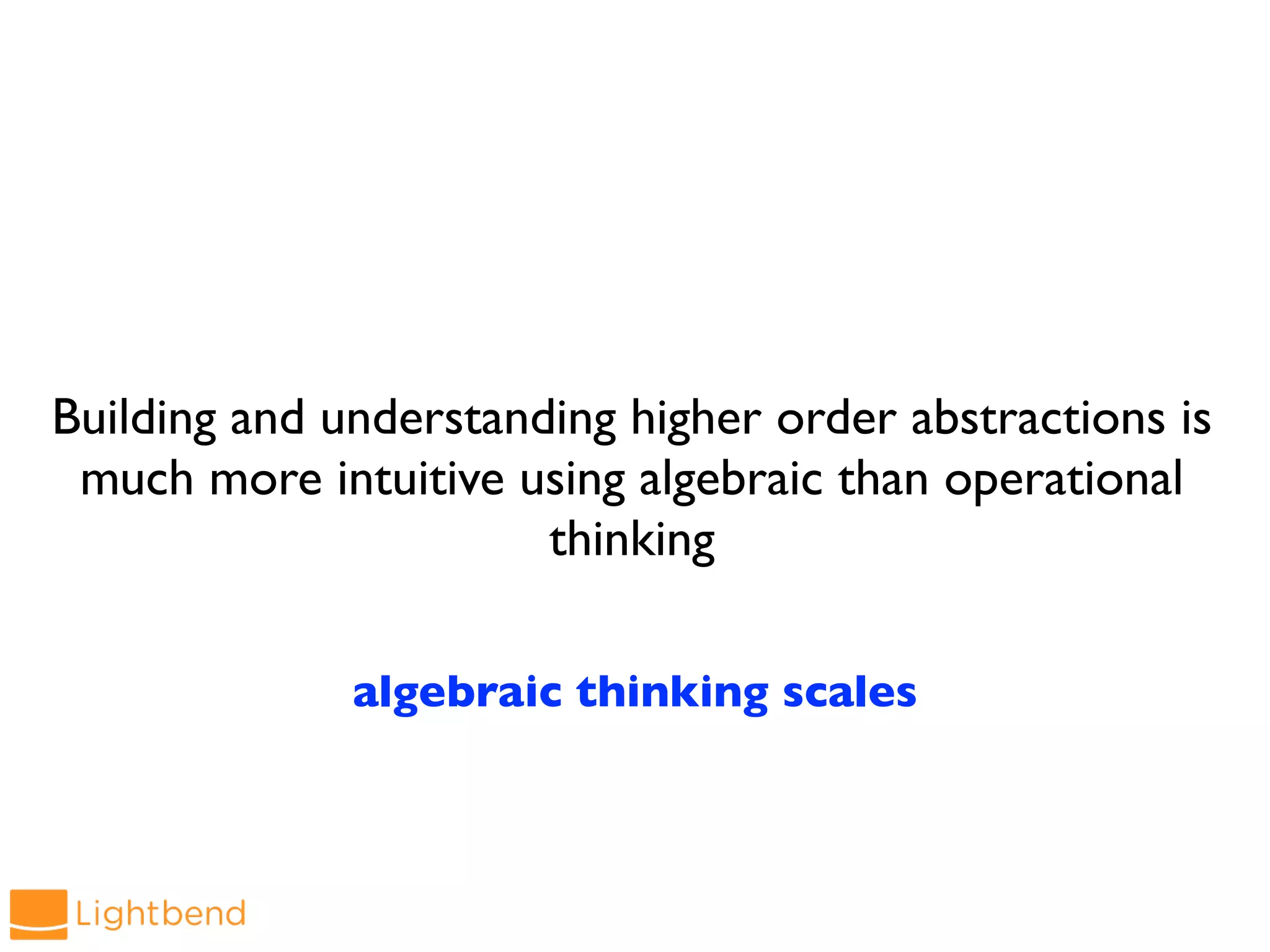 Building and understanding higher order abstractions is much more intuitive using algebraic than operational thinking

algebraic thinking scales

Lightbend